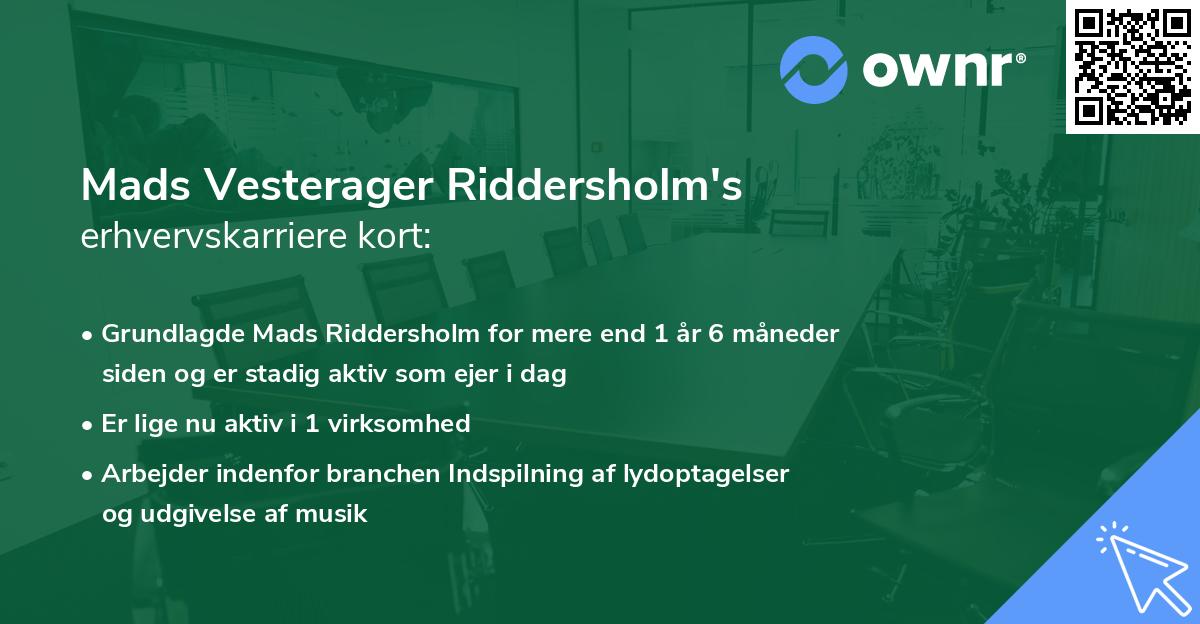 ownr®

Mads Vesterager Riddersholm's
erhvervskarriere kort:

• Grundlagde Mads Riddersholm for mere end 1 år 6 måneder siden og er stadig aktiv som ejer i dag
• Er lige nu aktiv i 1 virksomhed
• Arbejder indenfor branchen Indspilning af lydoptagelser og udgivelse af musik